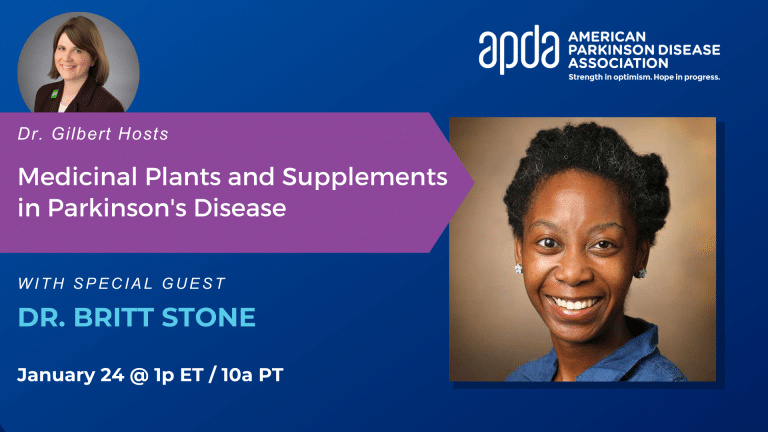 apda AMERICAN PARKINSON DISEASE ASSOCIATION
Strength in optimism. Hope in progress.

Dr. Gilbert Hosts

Medicinal Plants and Supplements in Parkinson's Disease

WITH SPECIAL GUEST

DR. BRITT STONE

January 24 @ 1p ET / 10a PT